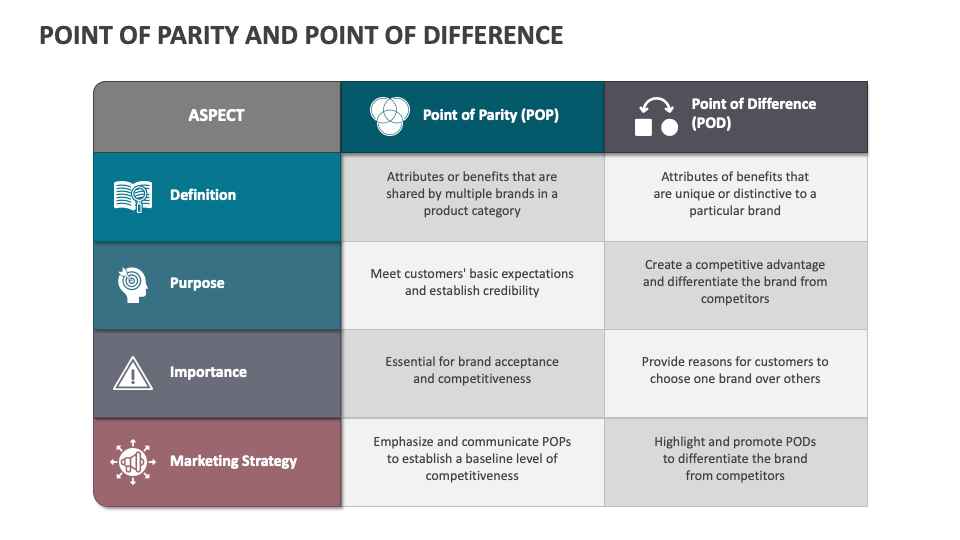 POINT OF PARITY AND POINT OF DIFFERENCE

| ASPECT | Point of Parity (POP) | Point of Difference (POD) |
|---|---|---|
| Definition | Attributes or benefits that are shared by multiple brands in a product category | Attributes of benefits that are unique or distinctive to a particular brand |
| Purpose | Meet customers' basic expectations and establish credibility | Create a competitive advantage and differentiate the brand from competitors |
| Importance | Essential for brand acceptance and competitiveness | Provide reasons for customers to choose one brand over others |
| Marketing Strategy | Emphasize and communicate POPs to establish a baseline level of competitiveness | Highlight and promote PODs to differentiate the brand from competitors |